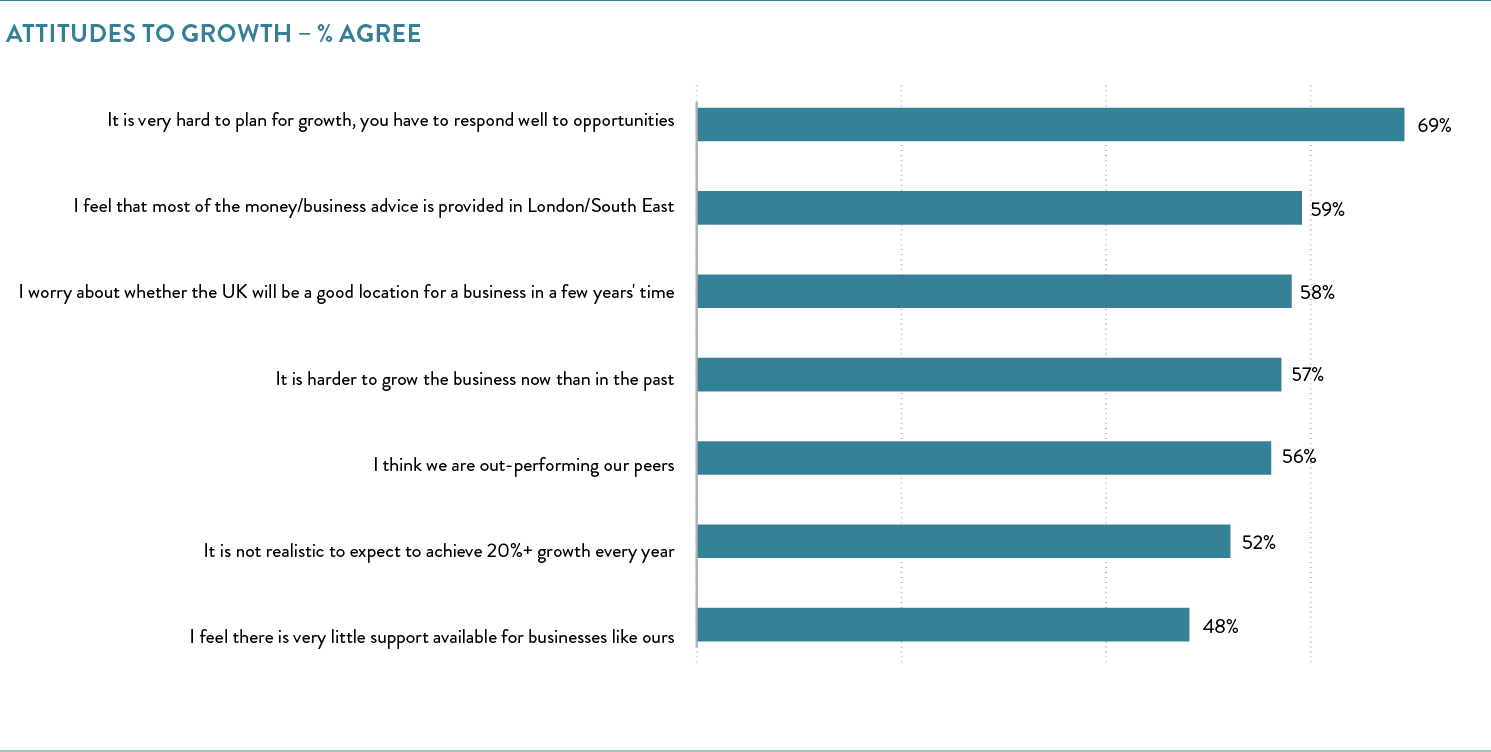 ATTITUDES TO GROWTH – % AGREE

It is very hard to plan for growth, you have to respond well to opportunities 69%

I feel that most of the money/business advice is provided in London/South East 59%

I worry about whether the UK will be a good location for a business in a few years' time 58%

It is harder to grow the business now than in the past 57%

I think we are out-performing our peers 56%

It is not realistic to expect to achieve 20%+ growth every year 52%

I feel there is very little support available for businesses like ours 48%